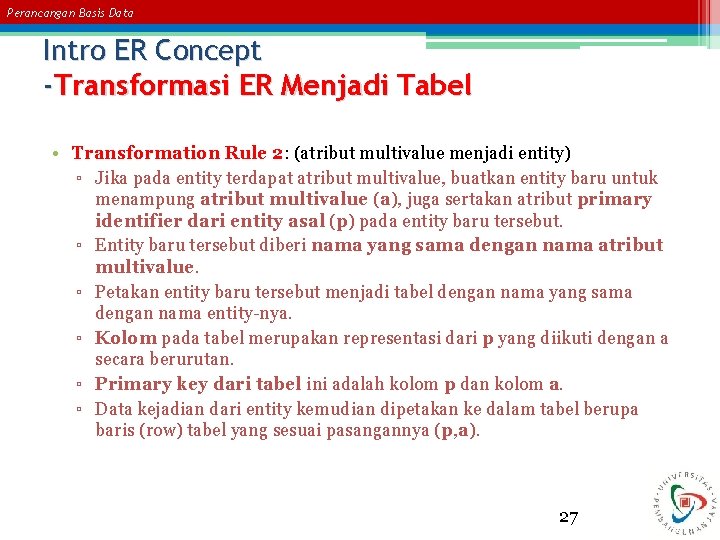 Perancangan Basis Data

Intro ER Concept
-Transformasi ER Menjadi Tabel

• Transformation Rule 2: (atribut multivalue menjadi entity)
▫ Jika pada entity terdapat atribut multivalue, buatkan entity baru untuk menampung atribut multivalue (a), juga sertakan atribut primary identifier dari entity asal (p) pada entity baru tersebut.
▫ Entity baru tersebut diberi nama yang sama dengan nama atribut multivalue.
▫ Petakan entity baru tersebut menjadi tabel dengan nama yang sama dengan nama entity-nya.
▫ Kolom pada tabel merupakan representasi dari p yang diikuti dengan a secara berurutan.
▫ Primary key dari tabel ini adalah kolom p dan kolom a.
▫ Data kejadian dari entity kemudian dipetakan ke dalam tabel berupa baris (row) tabel yang sesuai pasangannya (p,a).

27

UNIVERSITAS PEMBANGUNAN JAYA